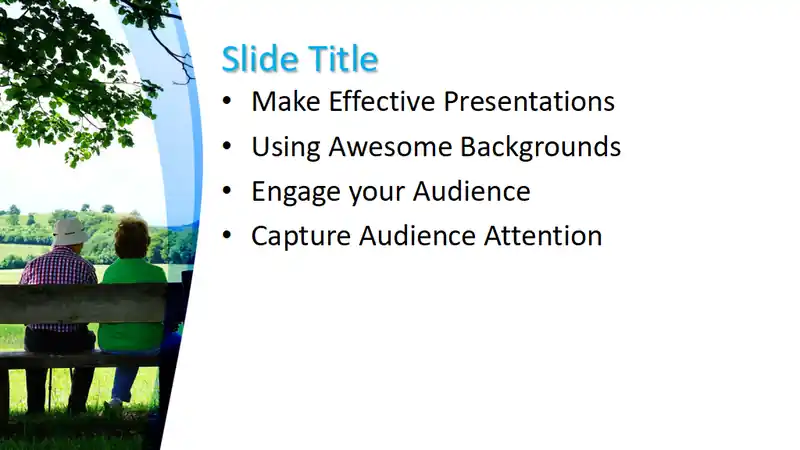 Slide Title

• Make Effective Presentations
• Using Awesome Backgrounds
• Engage your Audience
• Capture Audience Attention